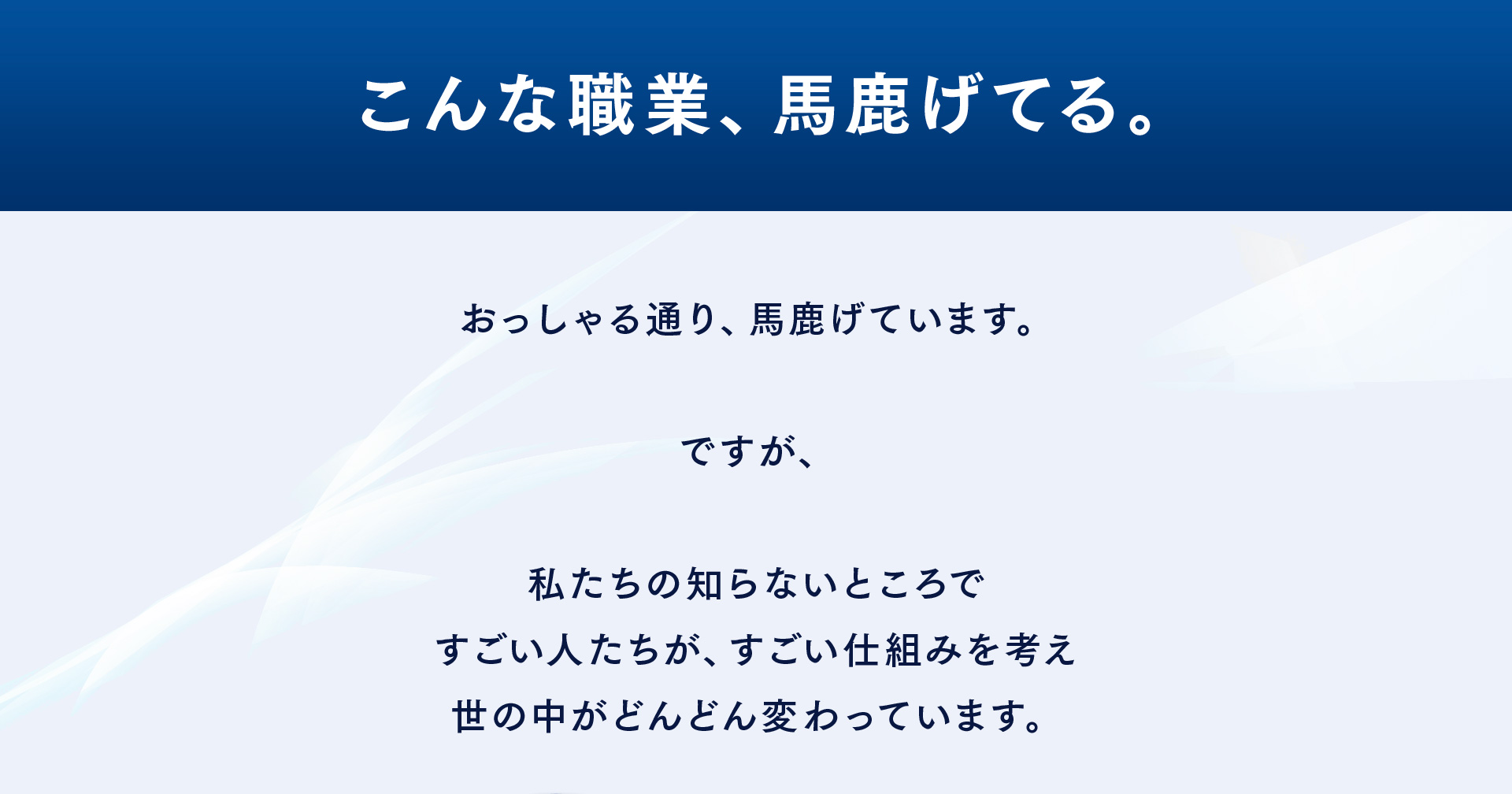 こんな職業、馬鹿げてる。

おっしゃる通り、馬鹿げています。

ですが、

私たちの知らないところで
すごい人たちが、すごい仕組みを考え
世の中がどんどん変わっています。